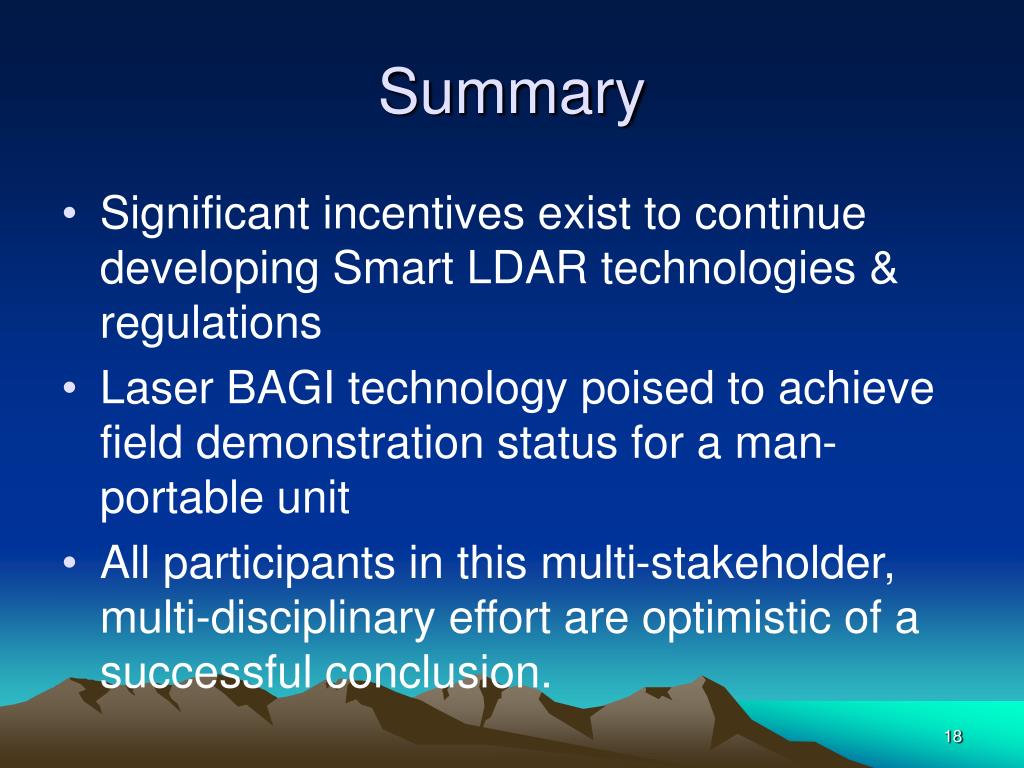 Summary

• Significant incentives exist to continue developing Smart LDAR technologies & regulations
• Laser BAGI technology poised to achieve field demonstration status for a man-portable unit
• All participants in this multi-stakeholder, multi-disciplinary effort are optimistic of a successful conclusion.

18